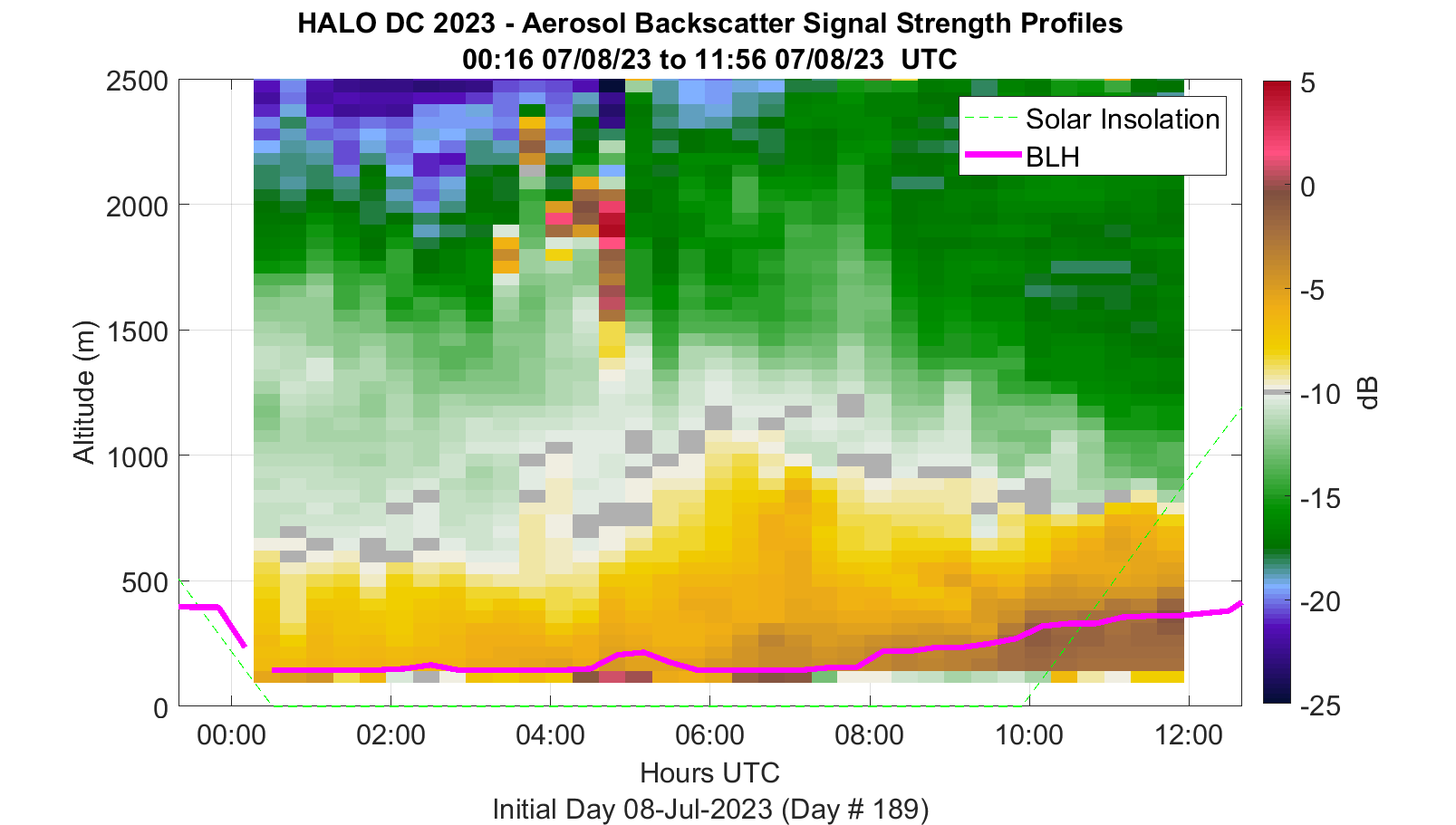 HALO DC 2023 - Aerosol Backscatter Signal Strength Profiles
00:16 07/08/23 to 11:56 07/08/23 UTC

Solar Insolation
BLH

2500
2000
1500
1000
500
0

Altitude (m)

00:00
02:00
04:00
06:00
08:00
10:00
12:00

Hours UTC
Initial Day 08-Jul-2023 (Day # 189)

5
0
-5
-10
-15
-20
-25

dB